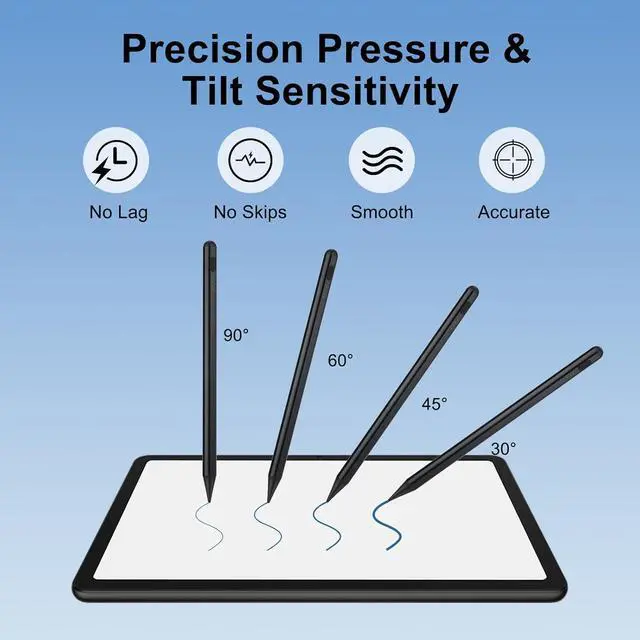 Precision Pressure & Tilt Sensitivity

No Lag

No Skips

Smooth

Accurate

90°

60°

45°

30°